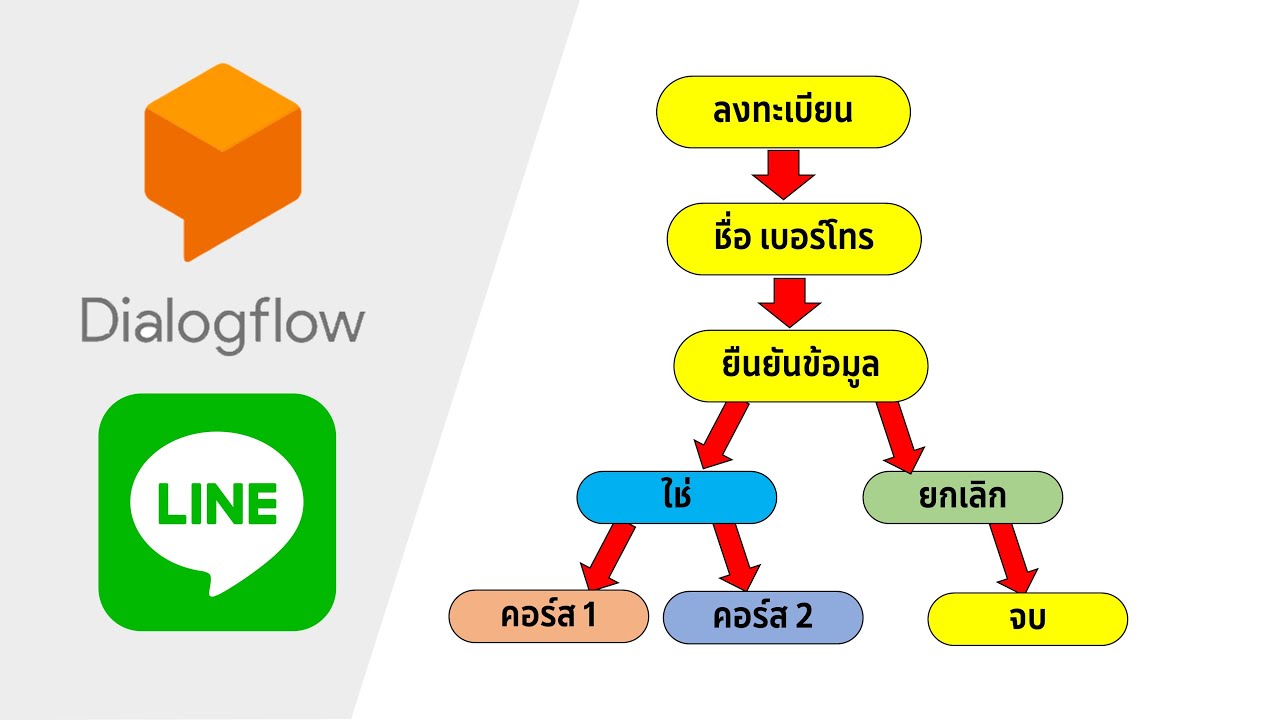 Dialogflow

LINE

ลงทะเบียน

ชื่อ เบอร์โทร

ยืนยันข้อมูล

ใช่

ยกเลิก

คอร์ส 1

คอร์ส 2

จบ